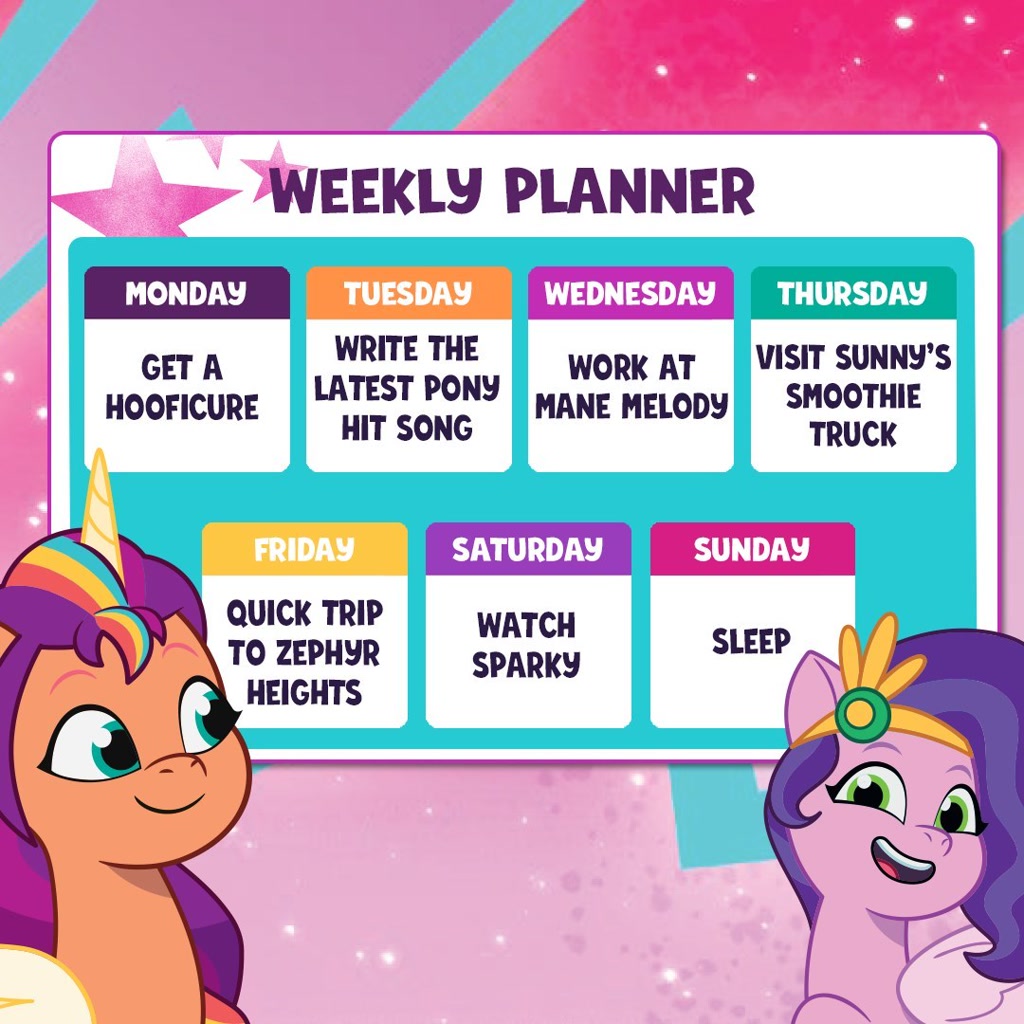 WEEKLY PLANNER

MONDAY
GET A HOOFICURE

TUESDAY
WRITE THE LATEST PONY HIT SONG

WEDNESDAY
WORK AT MANE MELODY

THURSDAY
VISIT SUNNY'S SMOOTHIE TRUCK

FRIDAY
QUICK TRIP TO ZEPHYR HEIGHTS

SATURDAY
WATCH SPARKY

SUNDAY
SLEEP